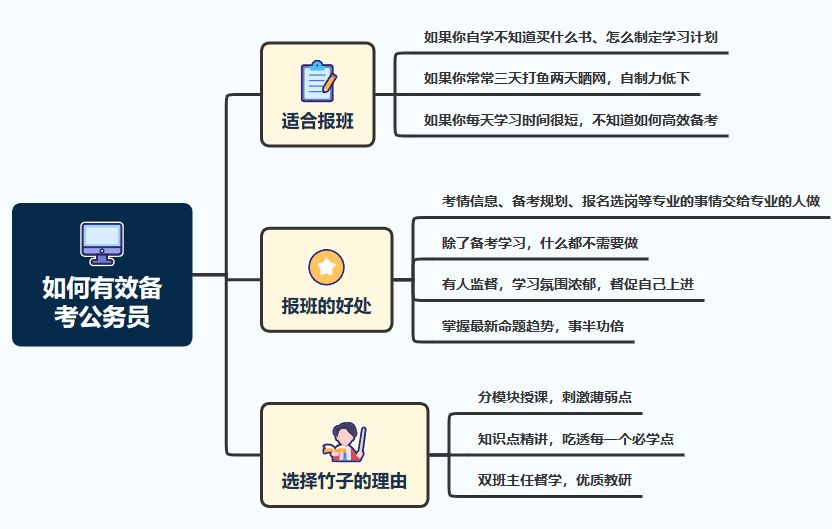 如何有效备考公务员

适合报班

如果你自学不知道买什么书、怎么制定学习计划

如果你常常三天打鱼两天晒网，自制力低下

如果你每天学习时间很短，不知道如何高效备考

报班的好处

考情信息、备考规划、报名选岗等专业的事情交给专业的人做

除了备考学习，什么都不需要做

有人监督，学习氛围浓郁，督促自己上进

掌握最新命题趋势，事半功倍

选择竹子的理由

分模块授课，刺激薄弱点

知识点精讲，吃透每一个必学点

双班主任督学，优质教研